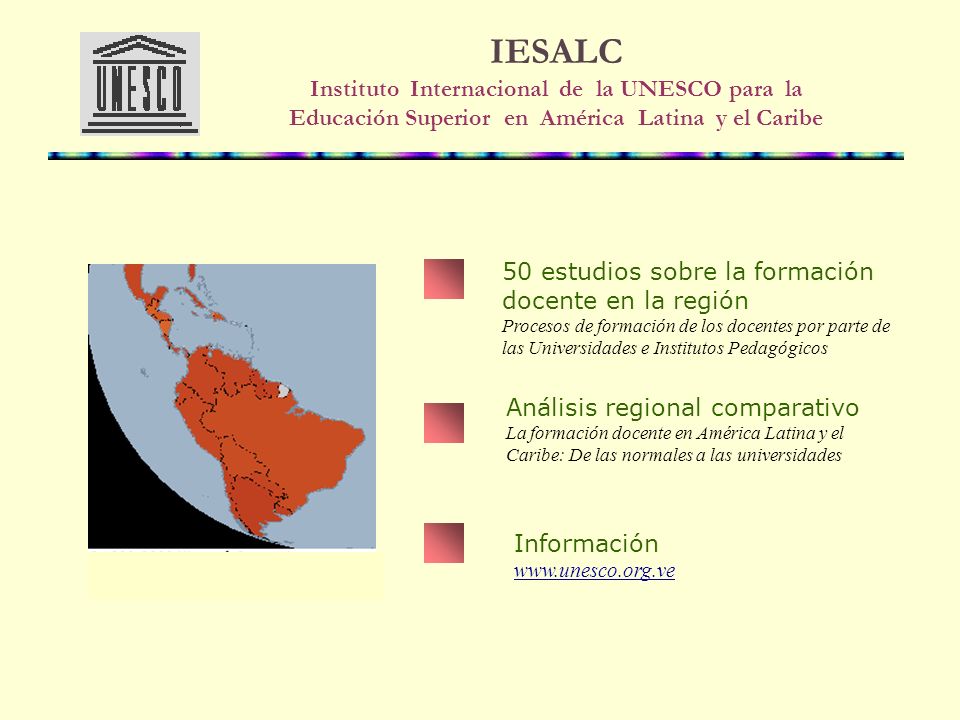 UNESCO

IESALC
Instituto Internacional de la UNESCO para la Educación Superior en América Latina y el Caribe

50 estudios sobre la formación docente en la región
Procesos de formación de los docentes por parte de las Universidades e Institutos Pedagógicos

Análisis regional comparativo
La formación docente en América Latina y el Caribe: De las normales a las universidades

Información
www.unesco.org.ve